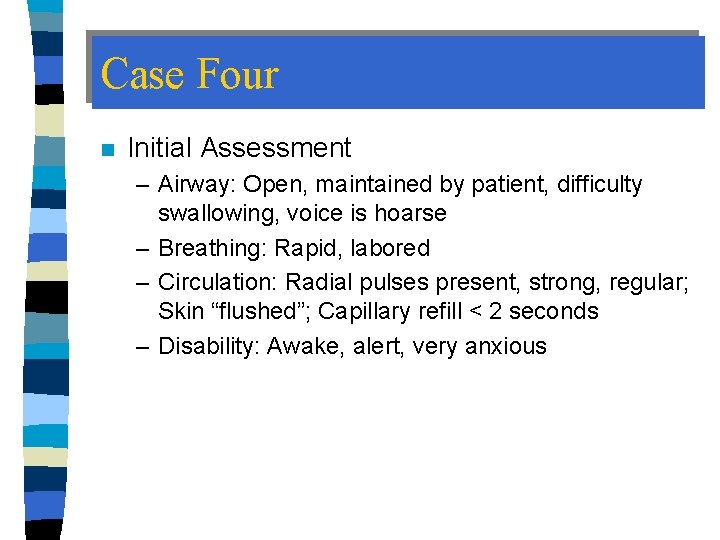 Case Four

Initial Assessment

– Airway: Open, maintained by patient, difficulty swallowing, voice is hoarse

– Breathing: Rapid, labored

– Circulation: Radial pulses present, strong, regular; Skin “flushed”; Capillary refill < 2 seconds

– Disability: Awake, alert, very anxious